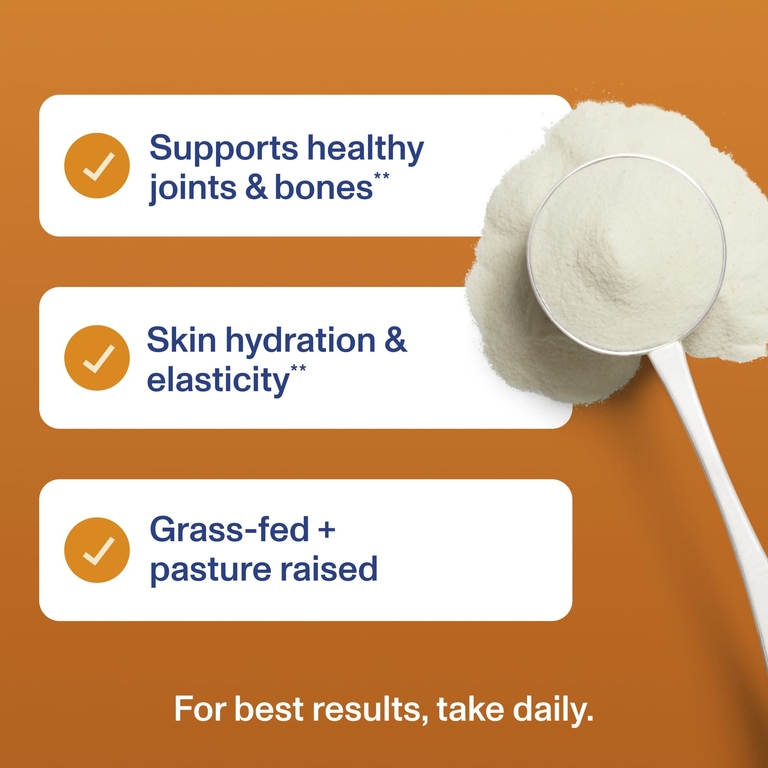 Supports healthy joints & bones**

Skin hydration & elasticity**

Grass-fed + pasture raised

For best results, take daily.